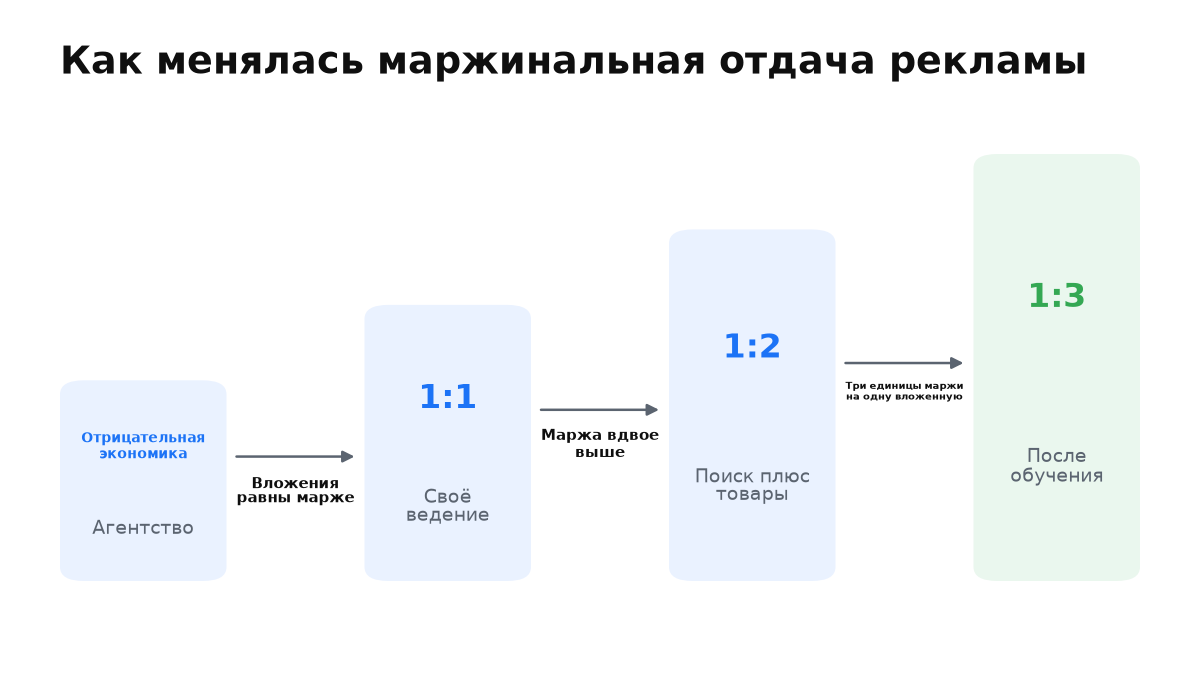 Как менялась маржинальная отдача рекламы

Отрицательная экономика

Агентство

Вложения равны марже

1:1

Своё ведение

Маржа вдвое выше

1:2

Поиск плюс товары

Три единицы маржи на одну вложенную

1:3

После обучения